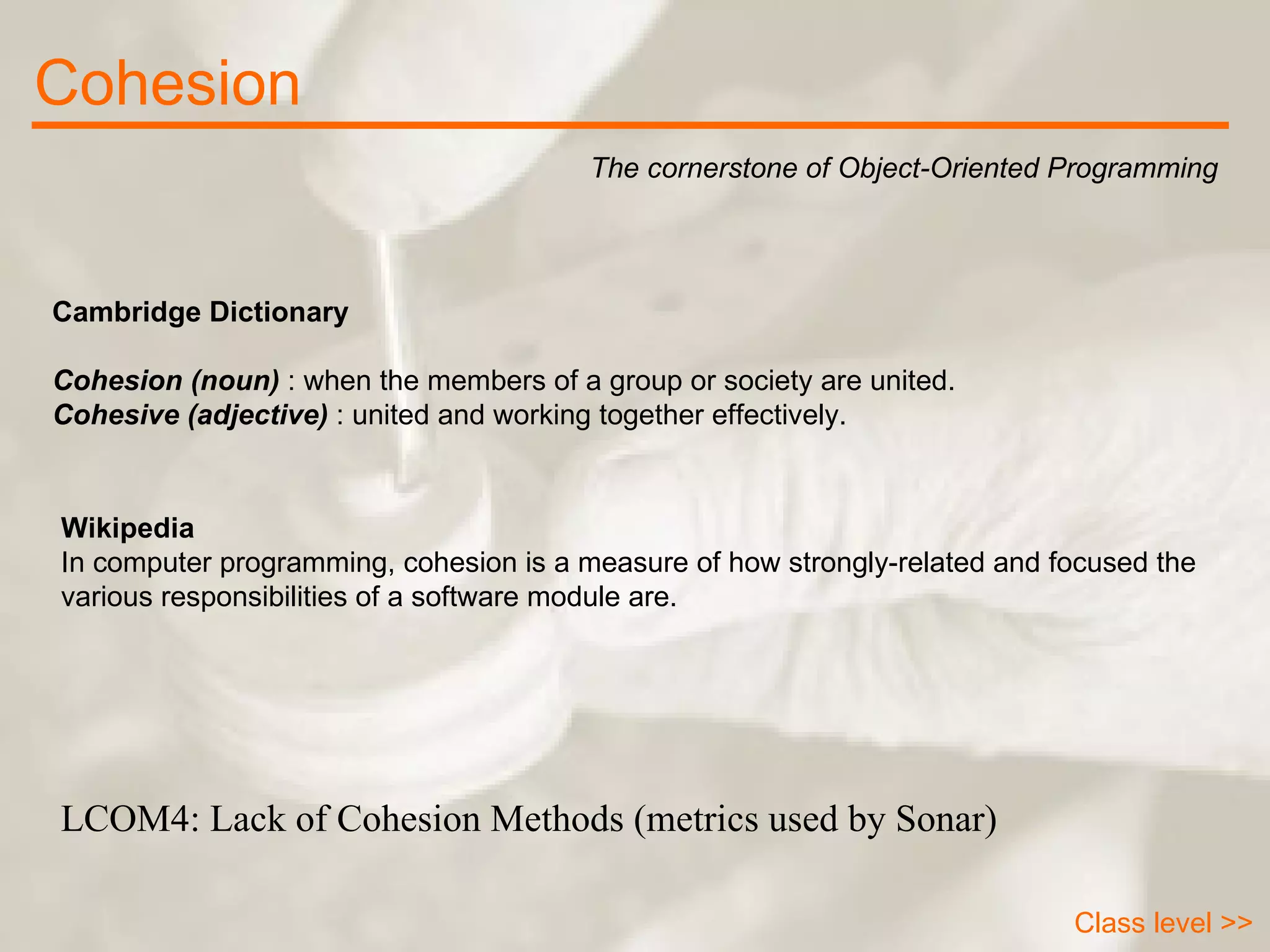 Cohesion

The cornerstone of Object-Oriented Programming

Cambridge Dictionary

Cohesion (noun) : when the members of a group or society are united.
Cohesive (adjective) : united and working together effectively.

Wikipedia
In computer programming, cohesion is a measure of how strongly-related and focused the various responsibilities of a software module are.

LCOM4: Lack of Cohesion Methods (metrics used by Sonar)

Class level >>